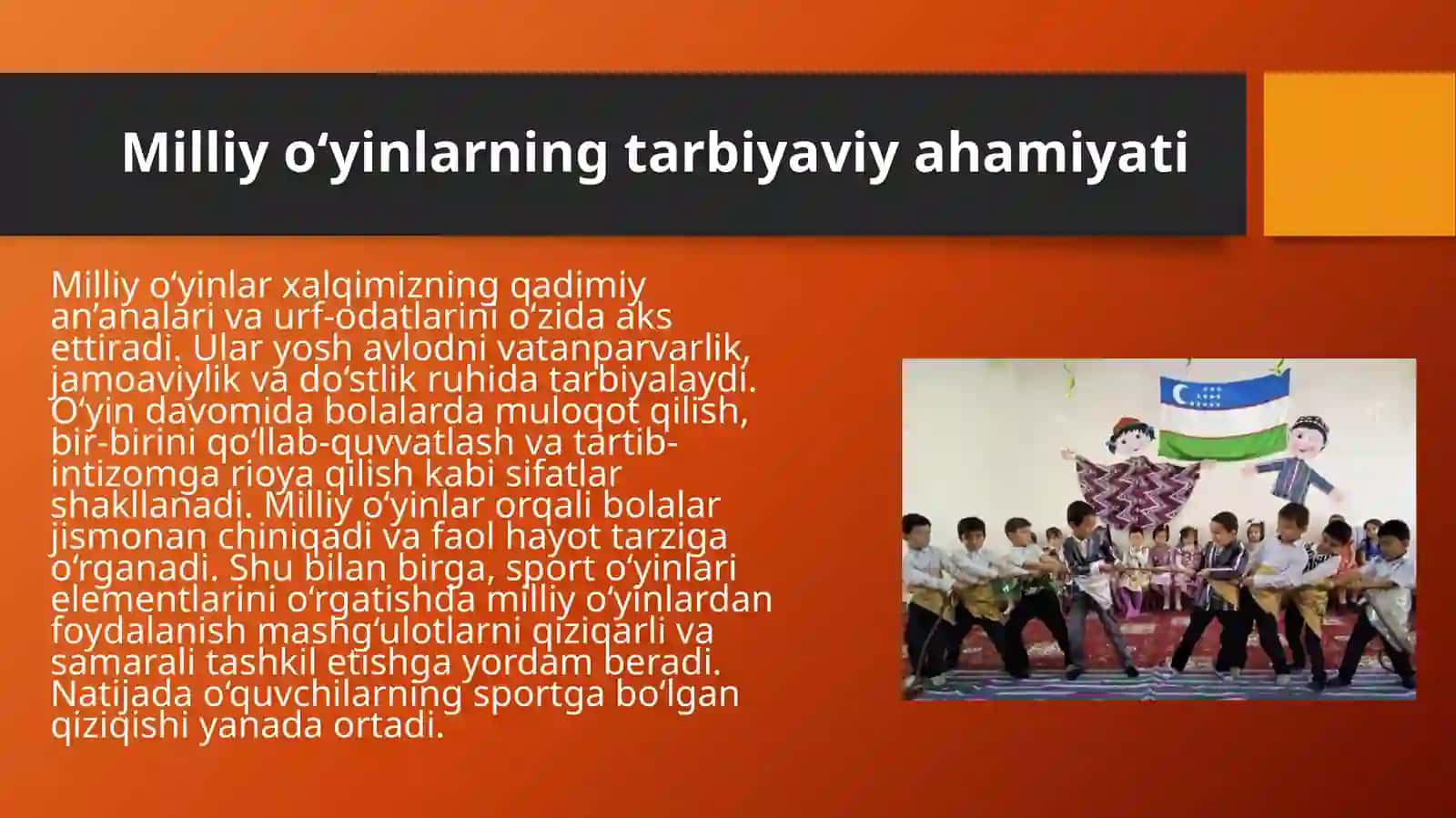 Milliy o‘yinlarning tarbiyaviy ahamiyati

Milliy o‘yinlar xalqimizning qadimiy an’analari va urf-odatlarini o‘zida aks ettiradi. Ular yosh avlodni vatanparvarlik, jamoaviylik va do‘stlik ruhida tarbiyalaydi. O‘yin davomida bolalarda muloqot qilish, bir-birini qo‘llab-quvvatlash va tartib-intizomga rioya qilish kabi sifatlar shakllanadi. Milliy o‘yinlar orqali bolalar jismonan chiniqadi va faol hayot tarziga o‘rganadi. Shu bilan birga, sport o‘yinlari elementlarini o‘rgatishda milliy o‘yinlardan foydalanish mashg‘ulotlarni qiziqarli va samarali tashkil etishga yordam beradi. Natijada o‘quvchilarning sportga bo‘lgan qiziqishi yanada ortadi.